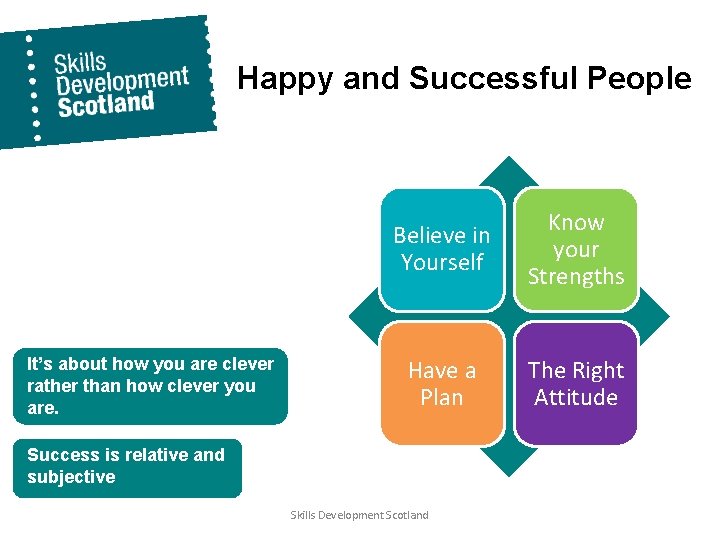 Skills Development Scotland

Happy and Successful People

Believe in Yourself

Know your Strengths

Have a Plan

The Right Attitude

It's about how you are clever rather than how clever you are.

Success is relative and subjective

Skills Development Scotland